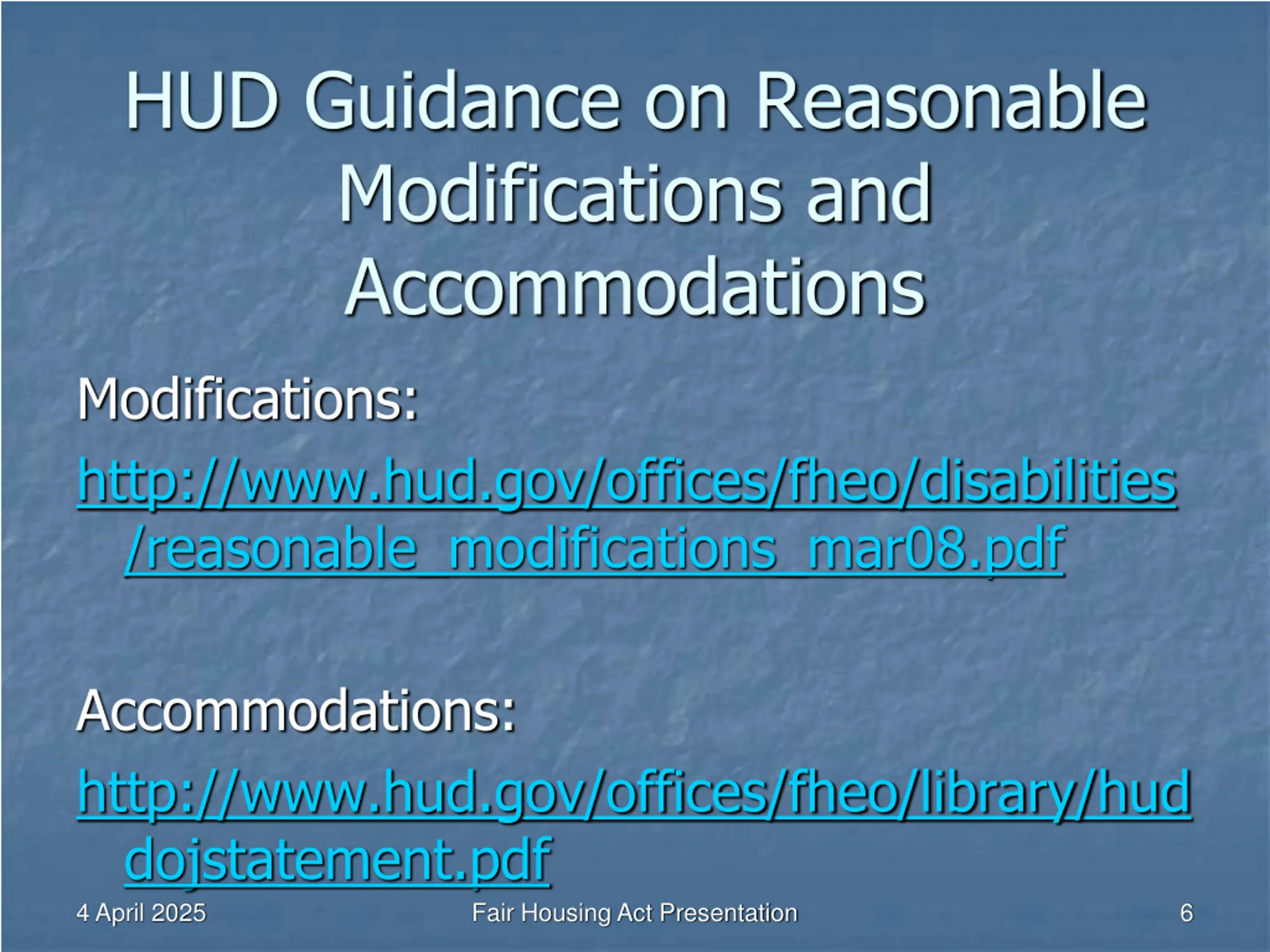 HUD Guidance on Reasonable Modifications and Accommodations

Modifications:

http://www.hud.gov/offices/fheo/disabilities/reasonable_modifications_mar08.pdf

Accommodations:

http://www.hud.gov/offices/fheo/library/huddojstatement.pdf

4 April 2025

Fair Housing Act Presentation

6